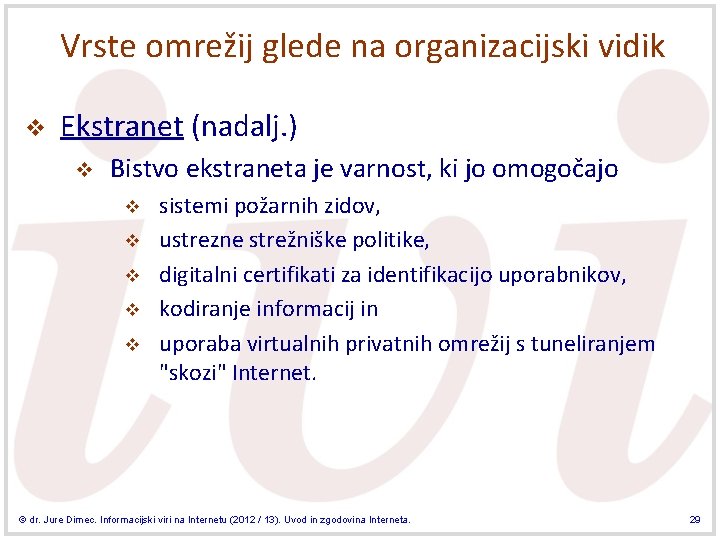 Vrste omrežij glede na organizacijski vidik

❖ Ekstranet (nadalj.)

❖ Bistvo ekstraneta je varnost, ki jo omogočajo

❖ sistemi požarnih zidov,

❖ ustrezne strežniške politike,

❖ digitalni certifikati za identifikacijo uporabnikov,

❖ kodiranje informacij in

❖ uporaba virtualnih privatnih omrežij s tuneliranjem "skozi" Internet.

© dr. Jure Dimec. Informacijski viri na Internetu (2012 / 13). Uvod in zgodovina Interneta.

29